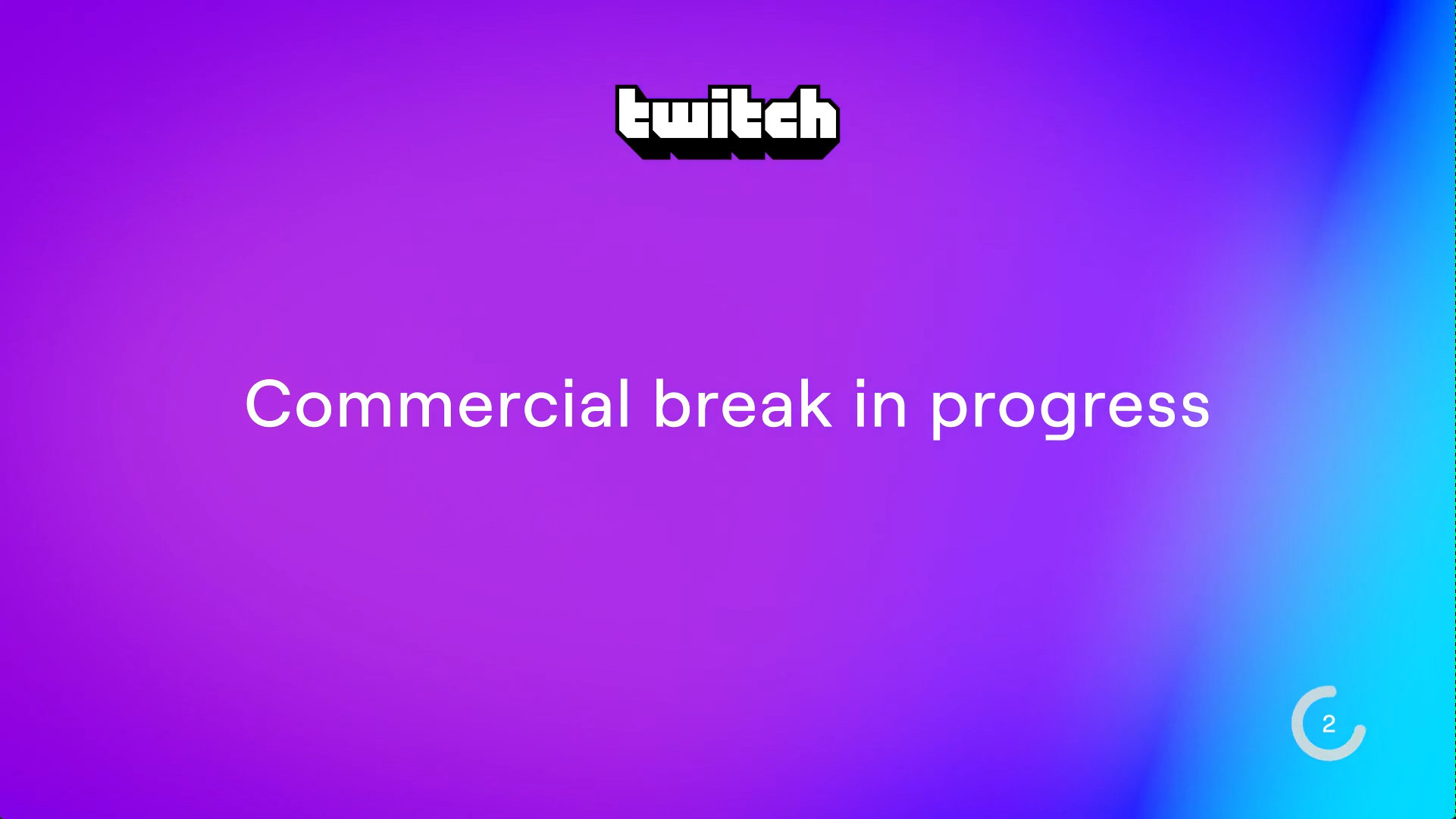 twitch

Commercial break in progress

2